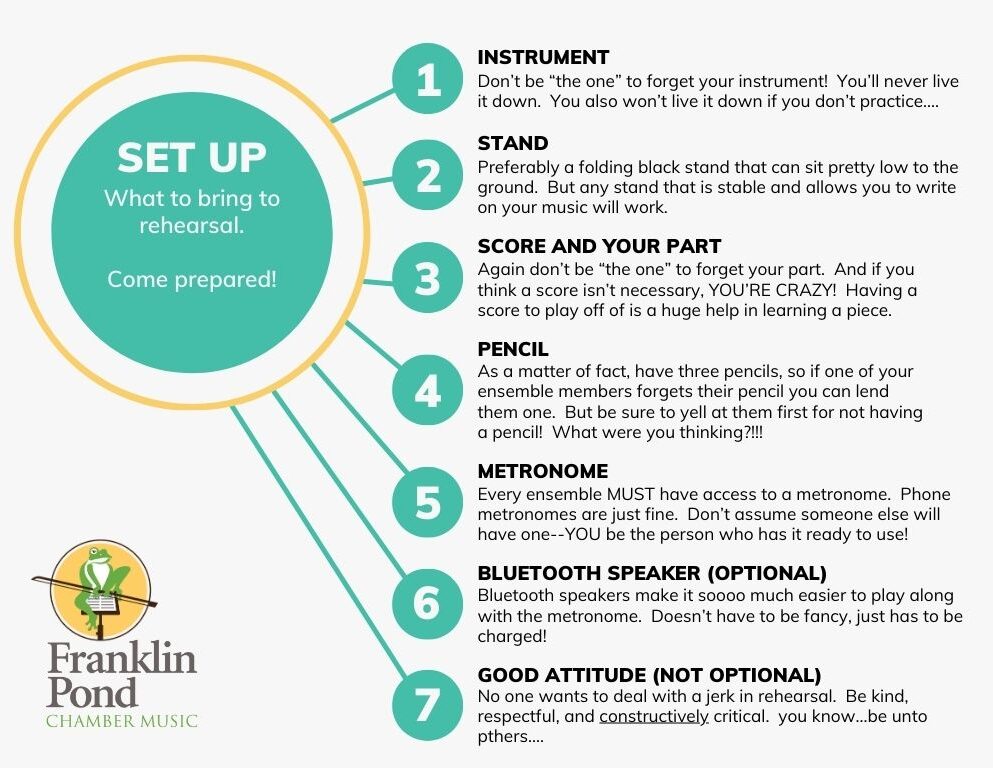 SET UP
What to bring to rehearsal.

Come prepared!

1
INSTRUMENT
Don't be "the one" to forget your instrument! You'll never live it down. You also won't live it down if you don't practice....

2
STAND
Preferably a folding black stand that can sit pretty low to the ground. But any stand that is stable and allows you to write on your music will work.

3
SCORE AND YOUR PART
Again don't be "the one" to forget your part. And if you think a score isn't necessary, YOU'RE CRAZY! Having a score to play off of is a huge help in learning a piece.

4
PENCIL
As a matter of fact, have three pencils, so if one of your ensemble members forgets their pencil you can lend them one. But be sure to yell at them first for not having a pencil! What were you thinking?!!!

5
METRONOME
Every ensemble MUST have access to a metronome. Phone metronomes are just fine. Don't assume someone else will have one--YOU be the person who has it ready to use!

6
BLUETOOTH SPEAKER (OPTIONAL)
Bluetooth speakers make it soooo much easier to play along with the metronome. Doesn't have to be fancy, just has to be charged!

7
GOOD ATTITUDE (NOT OPTIONAL)
No one wants to deal with a jerk in rehearsal. Be kind, respectful, and constructively critical. you know...be unto pthers....

Franklin Pond
CHAMBER MUSIC